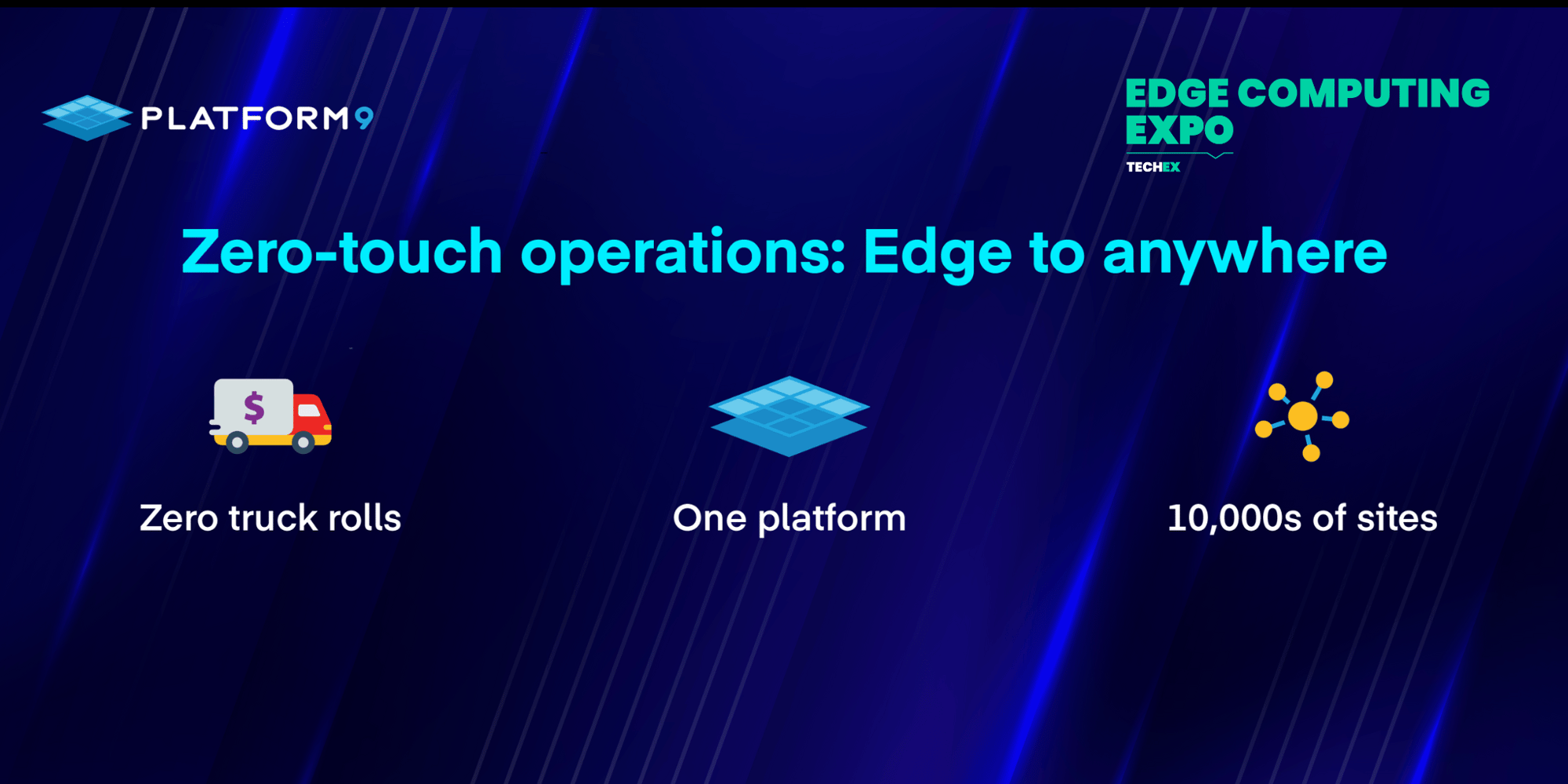 PLATFORM9

EDGE COMPUTING EXPO
TECHEX

Zero-touch operations: Edge to anywhere

$

Zero truck rolls

One platform

10,000s of sites